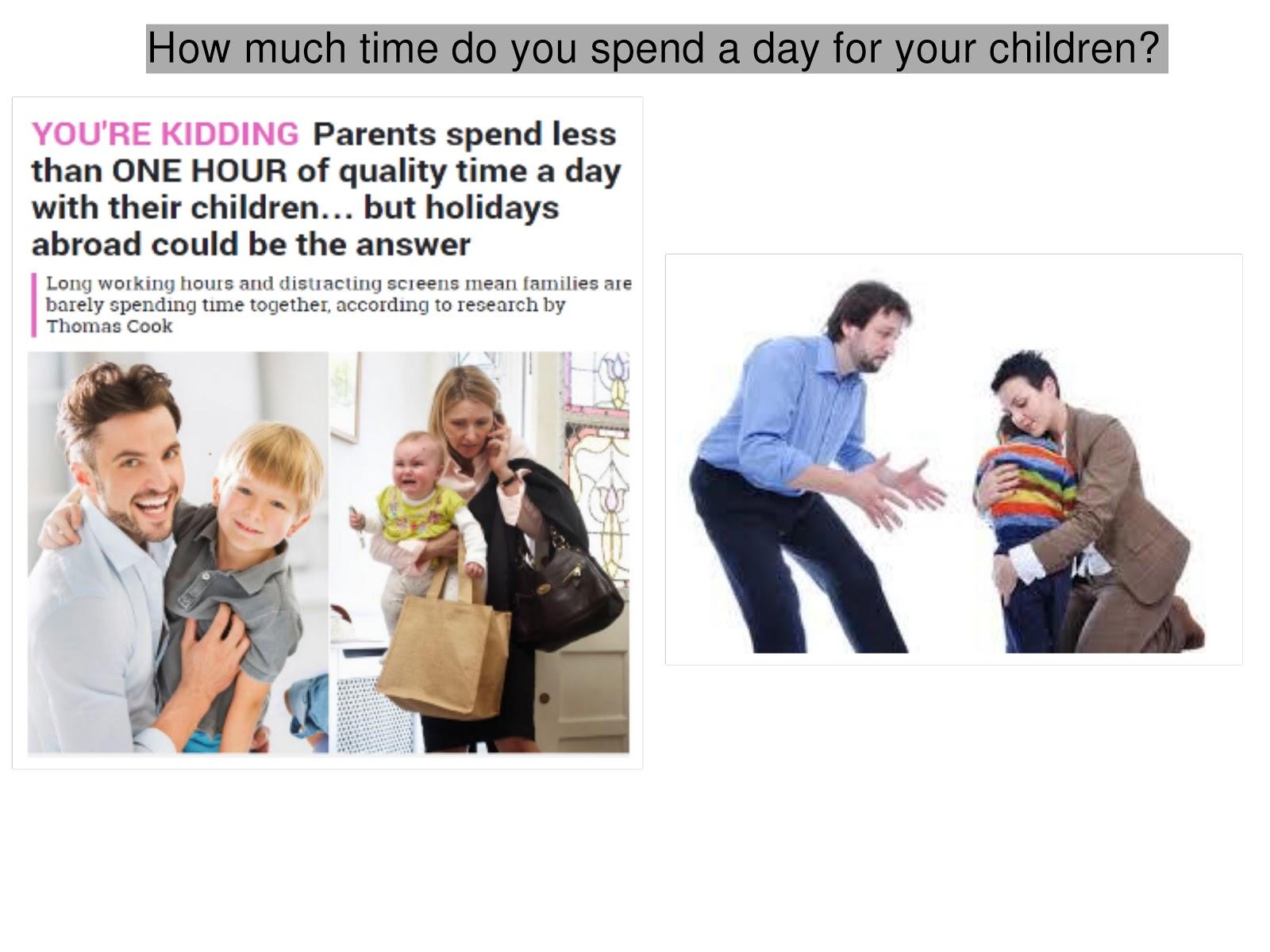 How much time do you spend a day for your children?

YOU'RE KIDDING Parents spend less than ONE HOUR of quality time a day with their children... but holidays abroad could be the answer

Long working hours and distracting screens mean families are barely spending time together, according to research by Thomas Cook